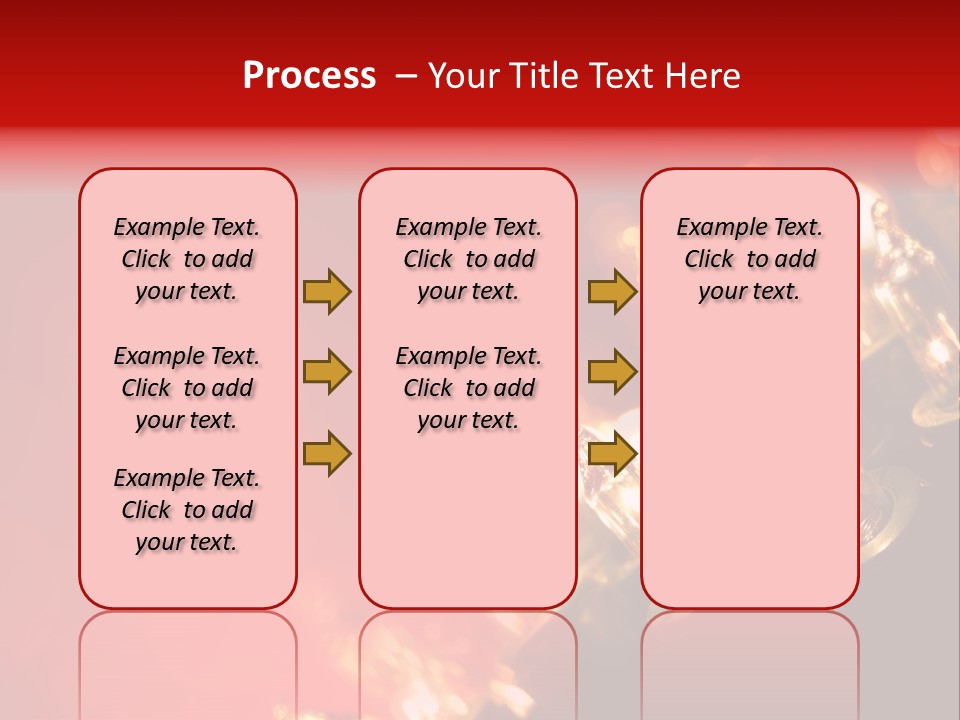 Process – Your Title Text Here

Example Text. Click to add your text.

Example Text. Click to add your text.

Example Text. Click to add your text.

Example Text. Click to add your text.

Example Text. Click to add your text.

Example Text. Click to add your text.